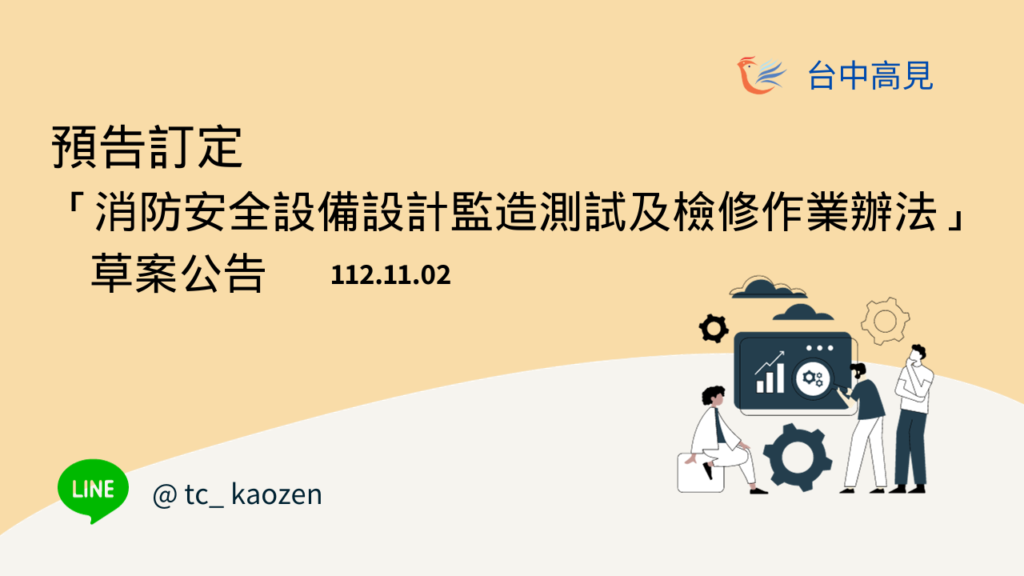 台中高見

預告訂定

「消防安全設備設計監造測試及檢修作業辦法」

草案公告 112.11.02

LINE

@ tc_ kaozen